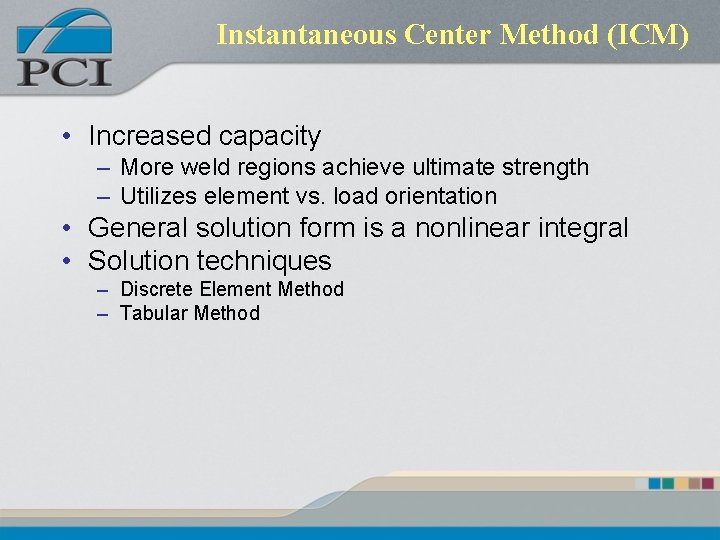 PCI

Instantaneous Center Method (ICM)

• Increased capacity
– More weld regions achieve ultimate strength
– Utilizes element vs. load orientation
• General solution form is a nonlinear integral
• Solution techniques
– Discrete Element Method
– Tabular Method